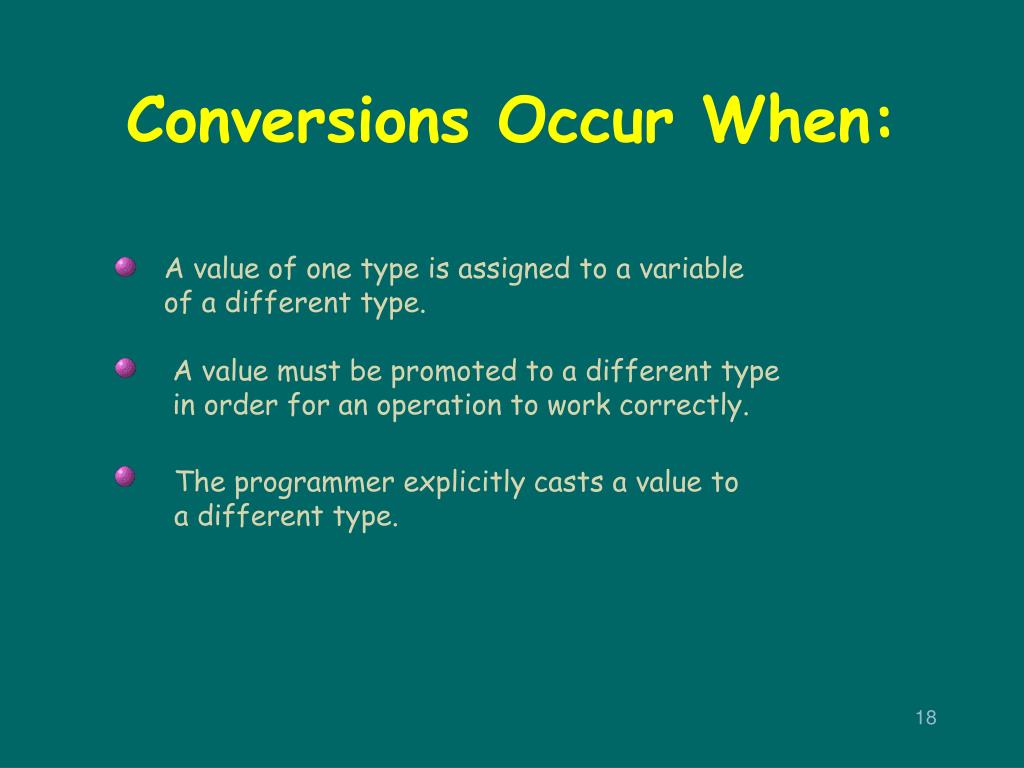 Conversions Occur When:

A value of one type is assigned to a variable of a different type.

A value must be promoted to a different type in order for an operation to work correctly.

The programmer explicitly casts a value to a different type.

18